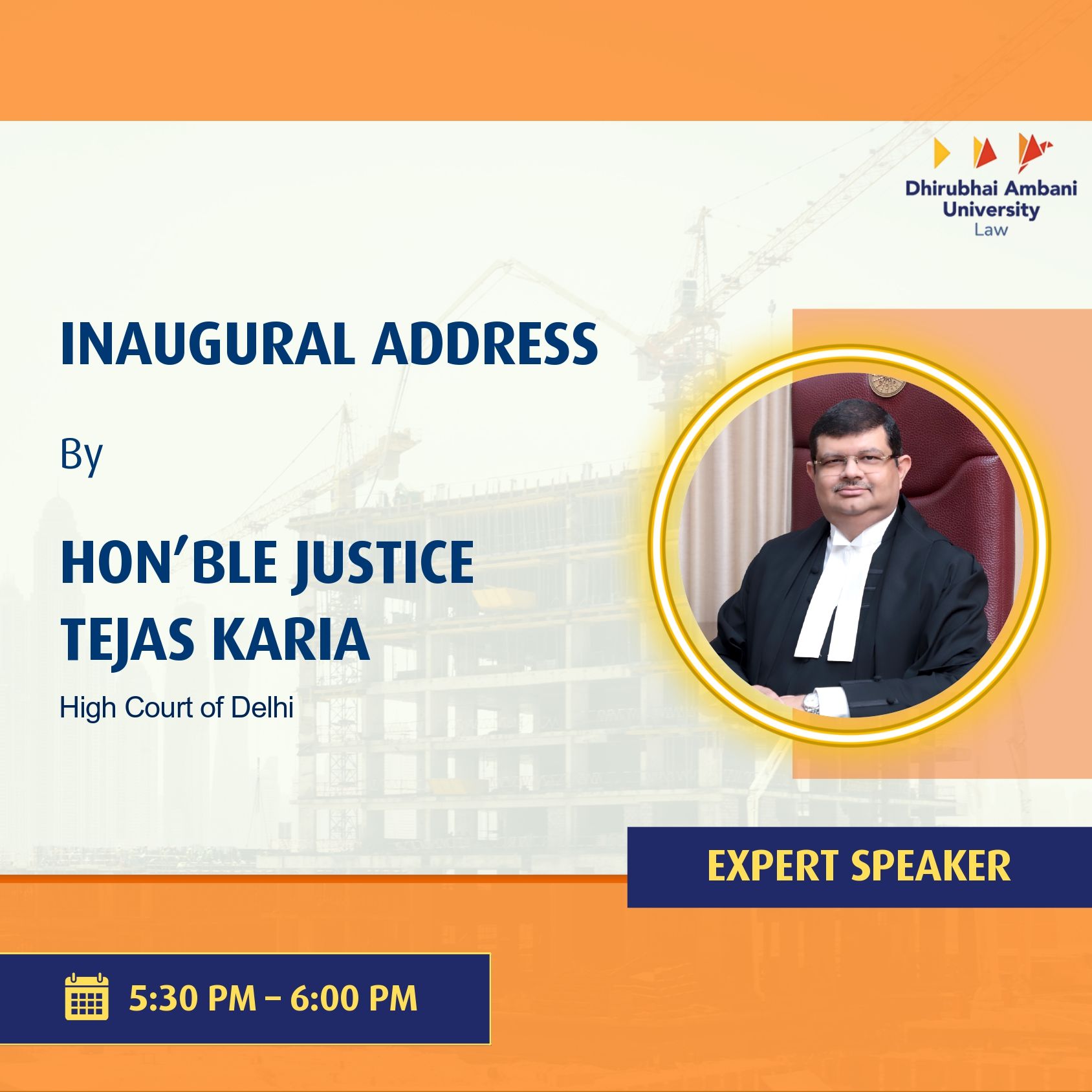 Dhirubhai Ambani
University
Law

INAUGURAL ADDRESS

By

HON'BLE JUSTICE
TEJAS KARIA

High Court of Delhi

EXPERT SPEAKER

5:30 PM – 6:00 PM